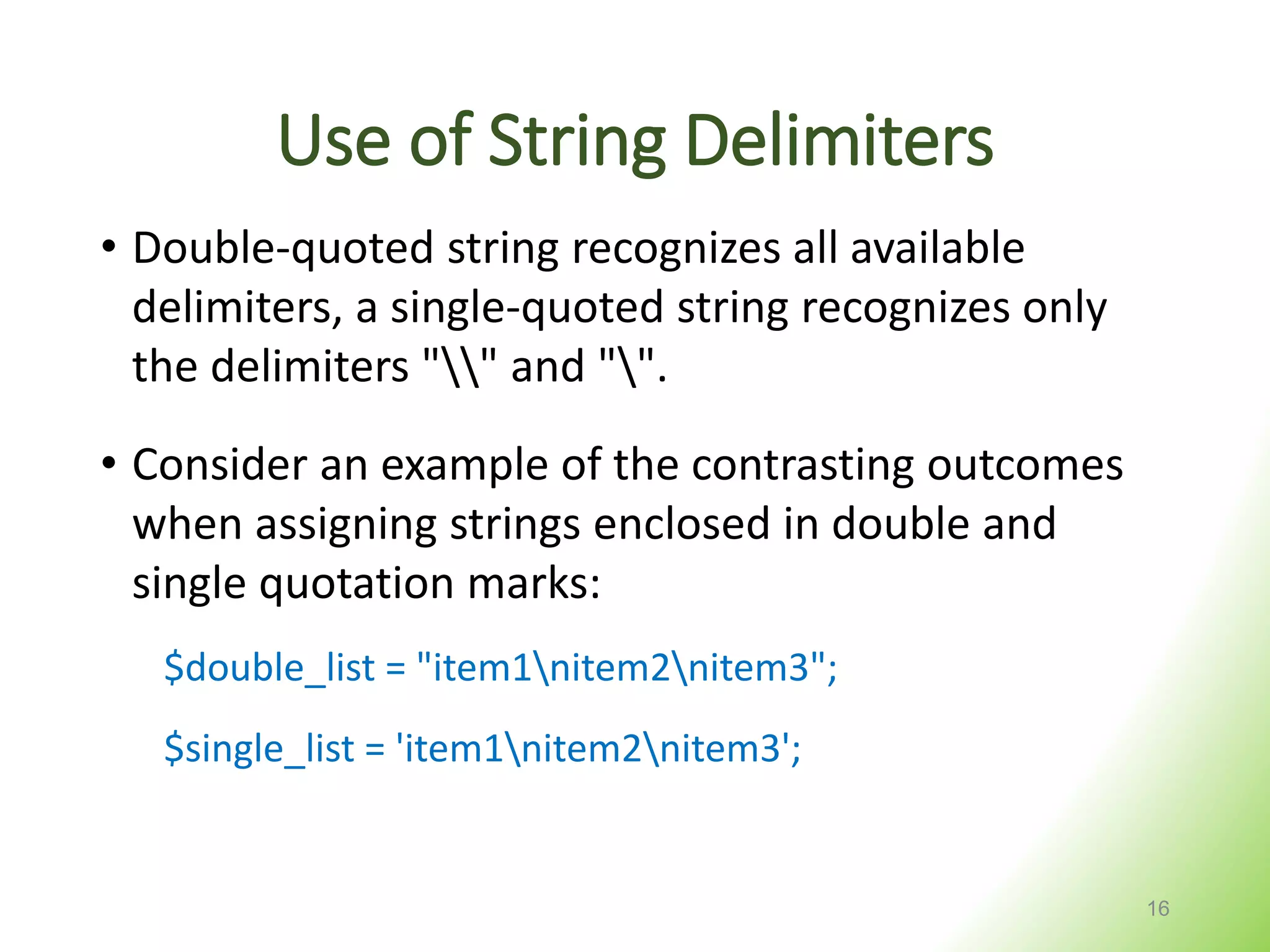 Use of String Delimiters

• Double-quoted string recognizes all available delimiters, a single-quoted string recognizes only the delimiters "\\" and "\".

• Consider an example of the contrasting outcomes when assigning strings enclosed in double and single quotation marks:

$double_list = "item1\nitem2\nitem3";

$single_list = 'item1\nitem2\nitem3';

16